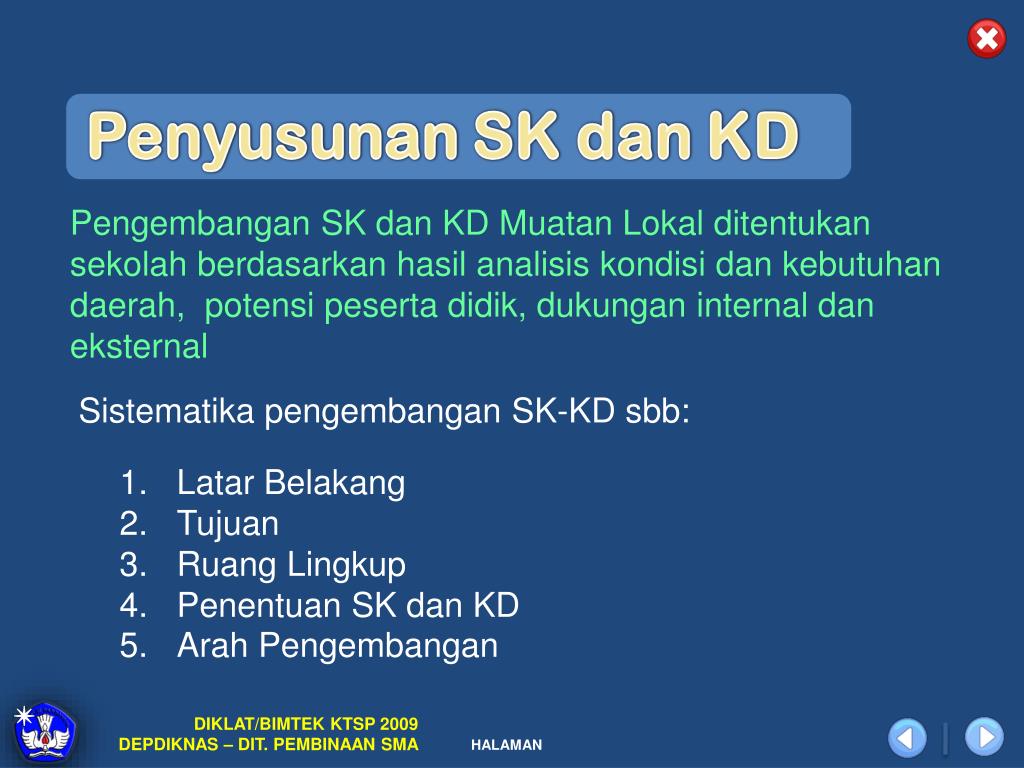 Penyusunan SK dan KD

Pengembangan SK dan KD Muatan Lokal ditentukan sekolah berdasarkan hasil analisis kondisi dan kebutuhan daerah, potensi peserta didik, dukungan internal dan eksternal

Sistematika pengembangan SK-KD sbb:

1. Latar Belakang
2. Tujuan
3. Ruang Lingkup
4. Penentuan SK dan KD
5. Arah Pengembangan

DIKLAT/BIMTEK KTSP 2009
DEPDIKNAS – DIT. PEMBINAAN SMA

HALAMAN